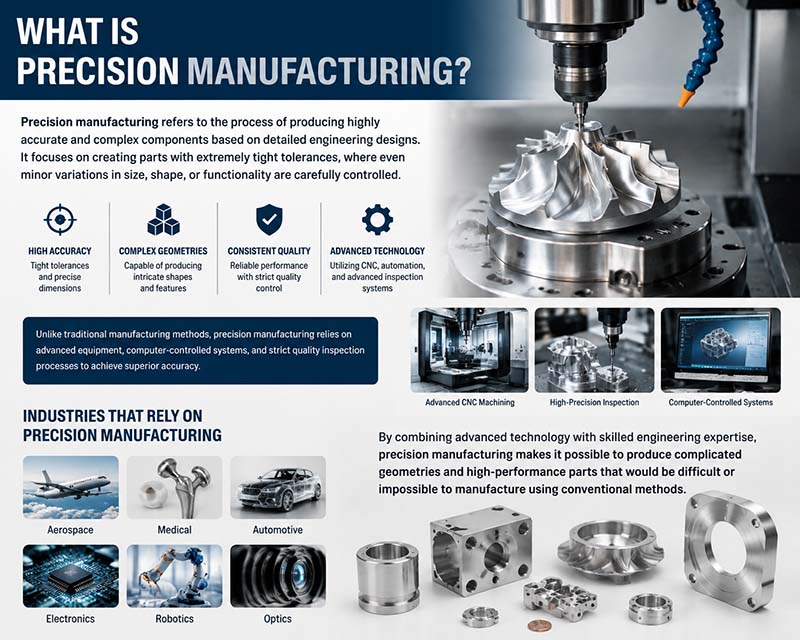 WHAT IS PRECISION MANUFACTURING?

Precision manufacturing refers to the process of producing highly accurate and complex components based on detailed engineering designs. It focuses on creating parts with extremely tight tolerances, where even minor variations in size, shape, or functionality are carefully controlled.

HIGH ACCURACY
Tight tolerances and precise dimensions

COMPLEX GEOMETRIES
Capable of producing intricate shapes and features

CONSISTENT QUALITY
Reliable performance with strict quality control

ADVANCED TECHNOLOGY
Utilizing CNC, automation, and advanced inspection systems

Unlike traditional manufacturing methods, precision manufacturing relies on advanced equipment, computer-controlled systems, and strict quality inspection processes to achieve superior accuracy.

Advanced CNC Machining

High-Precision Inspection

Computer-Controlled Systems

INDUSTRIES THAT RELY ON PRECISION MANUFACTURING

Aerospace

Medical

Automotive

Electronics

Robotics

Optics

By combining advanced technology with skilled engineering expertise, precision manufacturing makes it possible to produce complicated geometries and high-performance parts that would be difficult or impossible to manufacture using conventional methods.